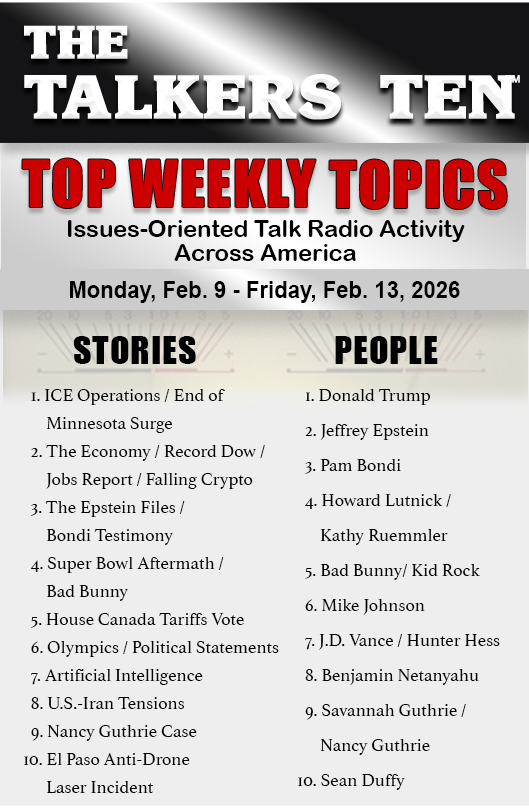 THE TALKERS TEN™

TOP WEEKLY TOPICS

Issues-Oriented Talk Radio Activity Across America

Monday, Feb. 9 - Friday, Feb. 13, 2026

STORIES

1. ICE Operations / End of Minnesota Surge
2. The Economy / Record Dow / Jobs Report / Falling Crypto
3. The Epstein Files / Bondi Testimony
4. Super Bowl Aftermath / Bad Bunny
5. House Canada Tariffs Vote
6. Olympics / Political Statements
7. Artificial Intelligence
8. U.S.-Iran Tensions
9. Nancy Guthrie Case
10. El Paso Anti-Drone Laser Incident

PEOPLE

1. Donald Trump
2. Jeffrey Epstein
3. Pam Bondi
4. Howard Lutnick / Kathy Ruemmler
5. Bad Bunny/ Kid Rock
6. Mike Johnson
7. J.D. Vance / Hunter Hess
8. Benjamin Netanyahu
9. Savannah Guthrie / Nancy Guthrie
10. Sean Duffy